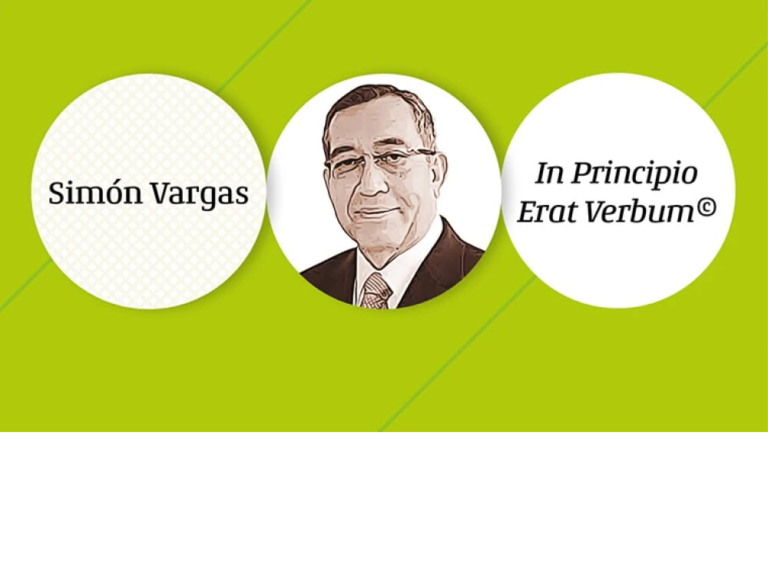 Simón Vargas

In Principio Erat Verbum©